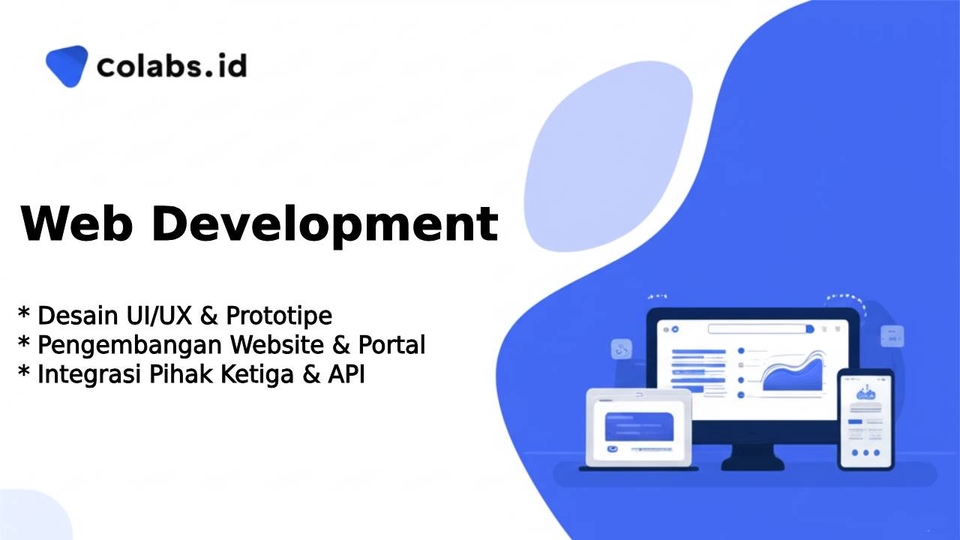 colabs.id

Web Development

* Desain UI/UX & Prototipe
* Pengembangan Website & Portal
* Integrasi Pihak Ketiga & API